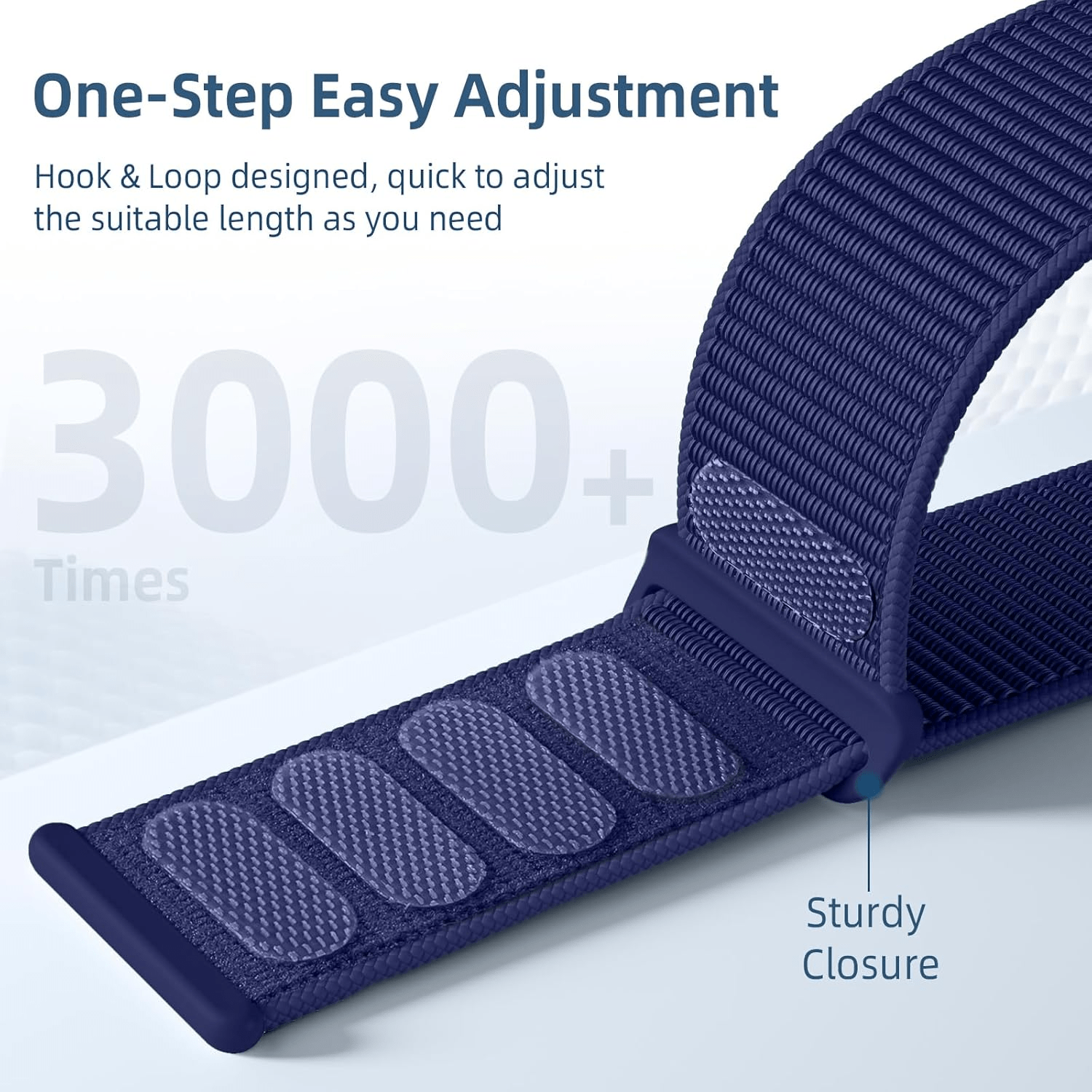 One-Step Easy Adjustment

Hook & Loop designed, quick to adjust the suitable length as you need

3000+

Times

Sturdy Closure